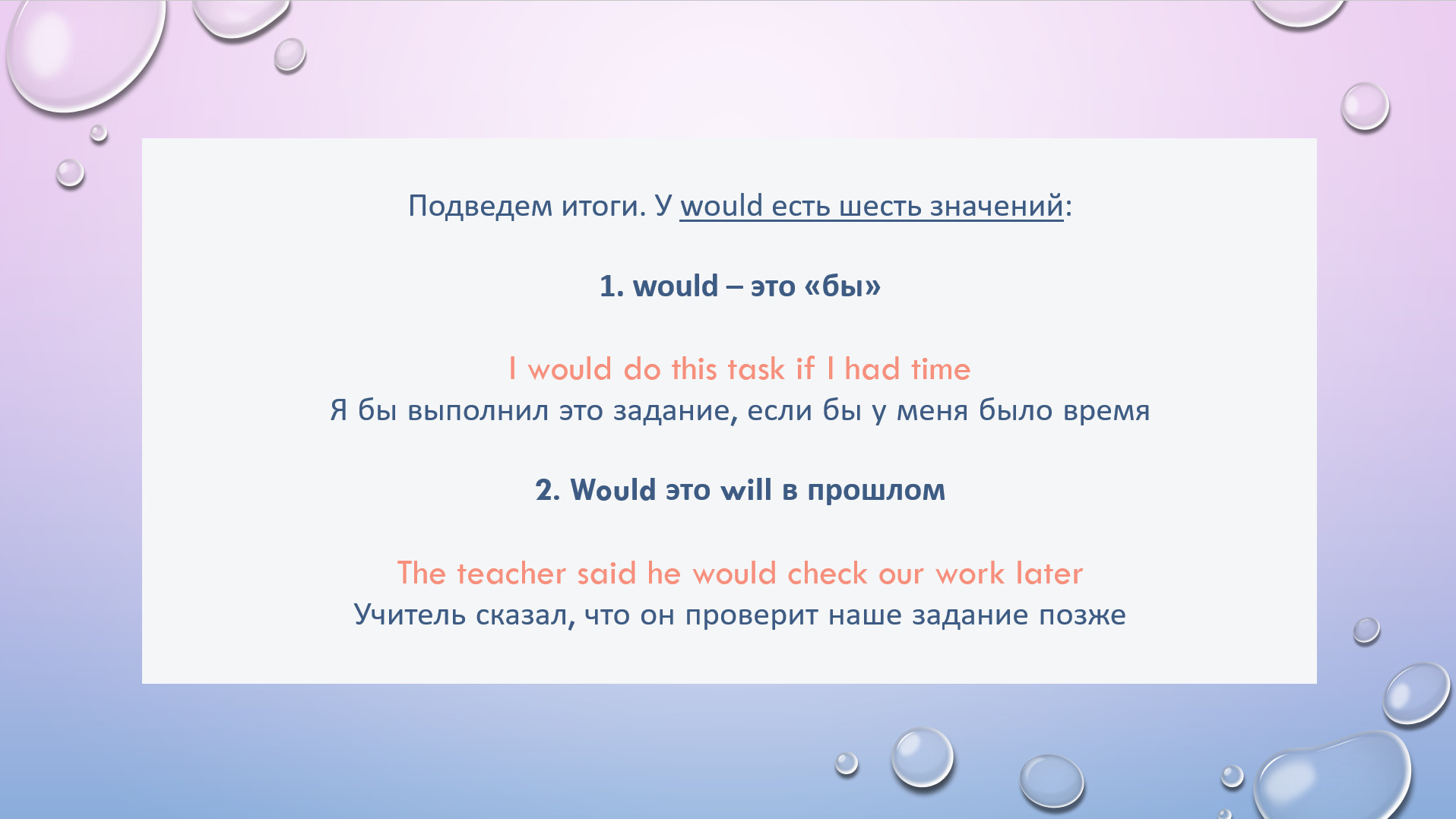 Подведем итоги. У would есть шесть значений:

1. would – это «бы»

I would do this task if I had time
Я бы выполнил это задание, если бы у меня было время

2. Would это will в прошлом

The teacher said he would check our work later
Учитель сказал, что он проверит наше задание позже